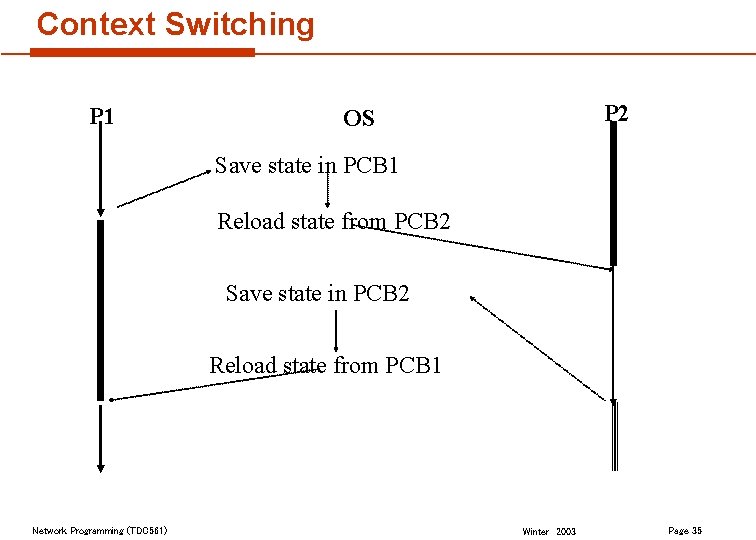 Context Switching

P1

OS

P2

Save state in PCB1

Reload state from PCB2

Save state in PCB2

Reload state from PCB1

Network Programming (TDC561)

Winter 2003

Page 35